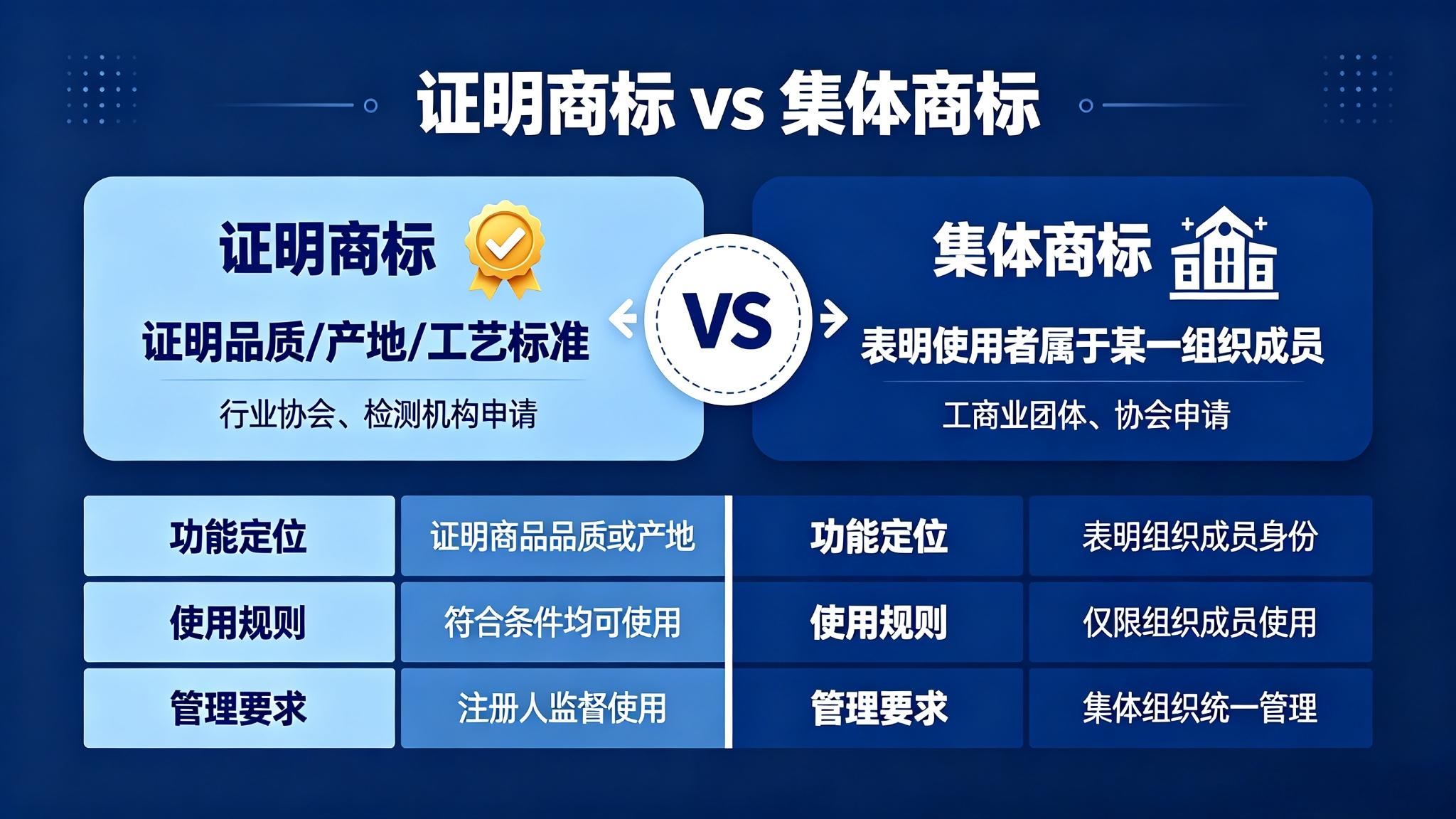 证明商标 vs 集体商标

证明商标

证明品质/产地/工艺标准

行业协会、检测机构申请

VS

集体商标

表明使用者属于某一组织成员

工商业团体、协会申请

| 功能定位 | 证明商品品质或产地 | 功能定位 | 表明组织成员身份 |
|---|---|---|---|
| 使用规则 | 符合条件均可使用 | 使用规则 | 仅限组织成员使用 |
| 管理要求 | 注册人监督使用 | 管理要求 | 集体组织统一管理 |